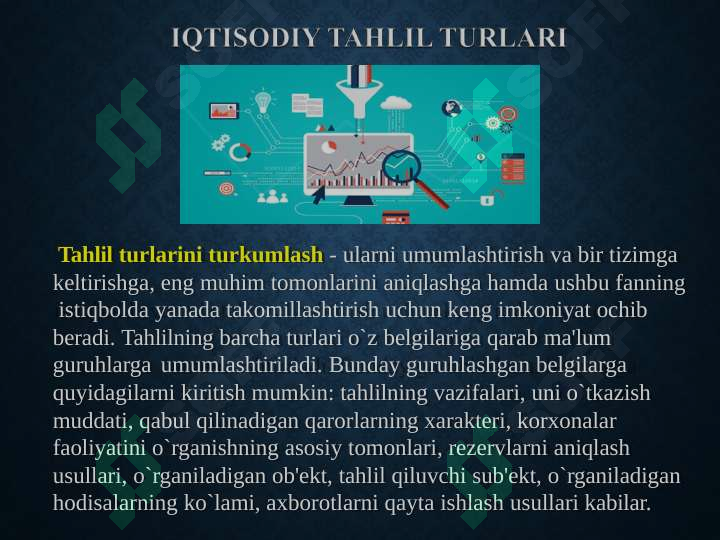 IQTISODIY TAHLIL TURLARI

Tahlil turlarini turkumlash - ularni umumlashtirish va bir tizimga keltirishga, eng muhim tomonlarini aniqlashga hamda ushbu fanning istiqbolda yanada takomillashtirish uchun keng imkoniyat ochib beradi. Tahlilning barcha turlari o`z belgilariga qarab ma'lum guruhlarga umumlashtiriladi. Bunday guruhlashgan belgilarga quyidagilarni kiritish mumkin: tahlilning vazifalari, uni o`tkazish muddati, qabul qilinadigan qarorlarning xarakteri, korxonalar faoliyatini o`rganishning asosiy tomonlari, rezervlarni aniqlash usullari, o`rganiladigan ob'ekt, tahlil qiluvchi sub'ekt, o`rganiladigan hodisalarning ko`lami, axborotlarni qayta ishlash usullari kabilar.